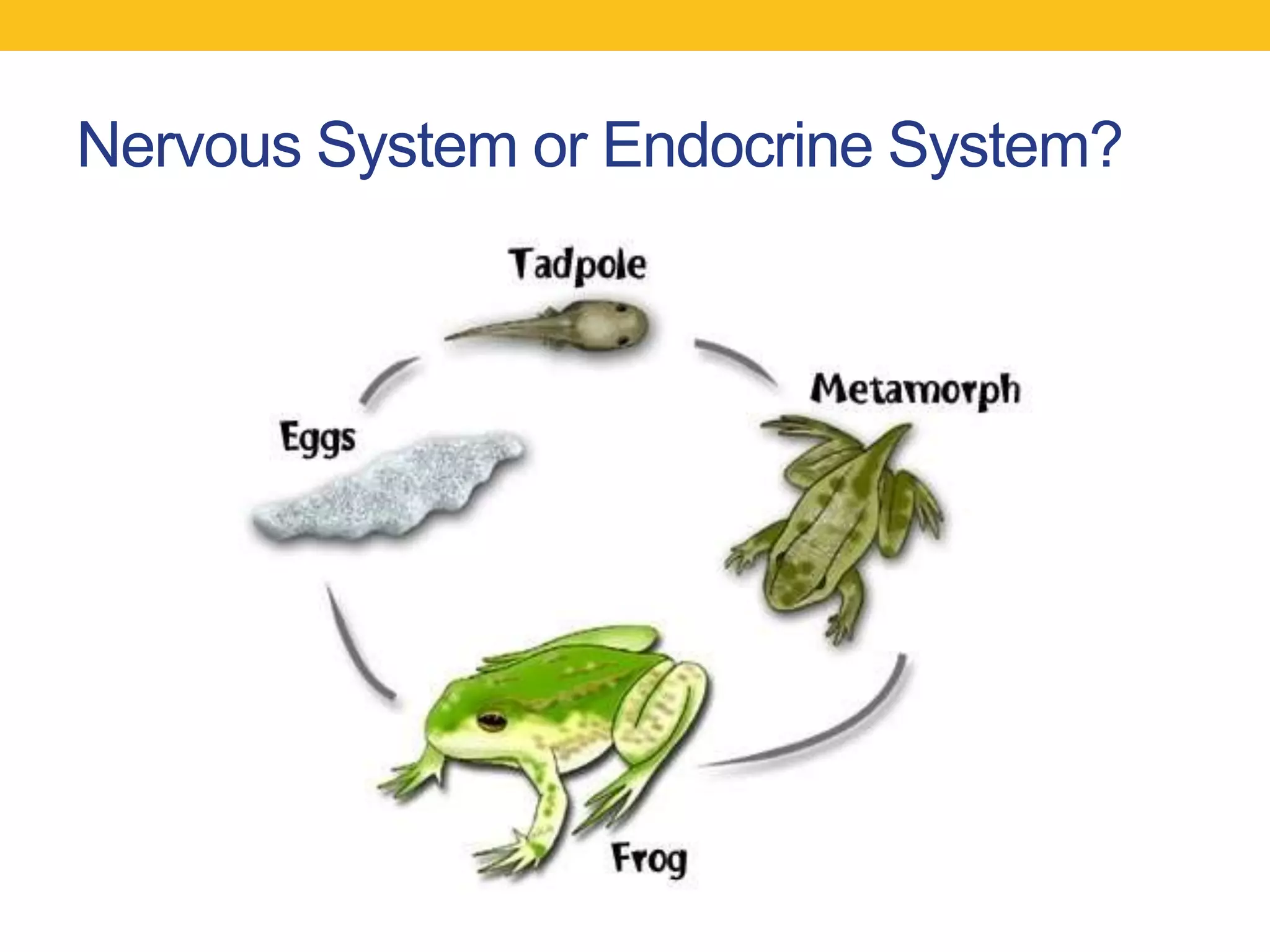 Nervous System or Endocrine System?

Tadpole

Metamorph

Eggs

Frog